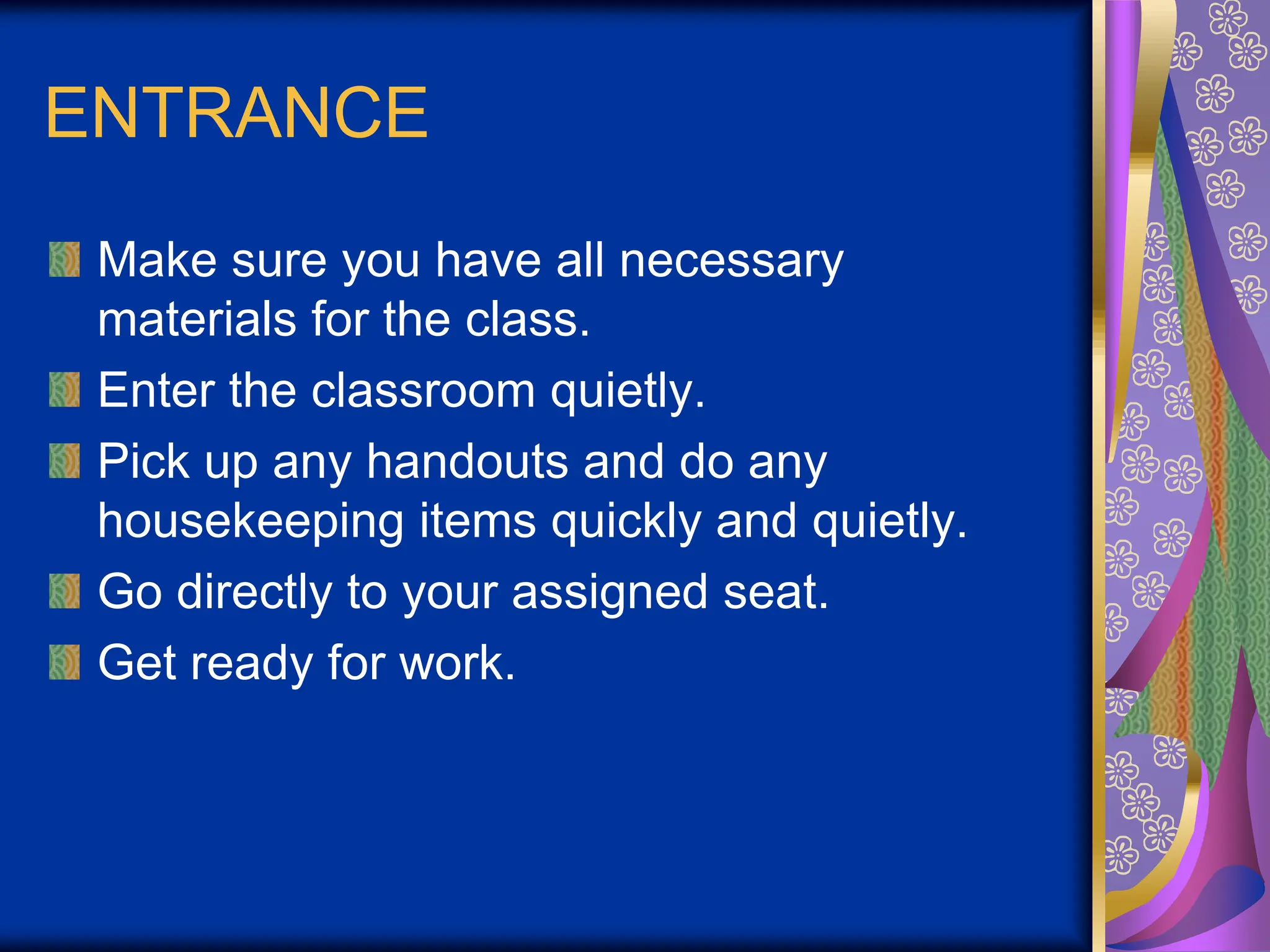 ENTRANCE

Make sure you have all necessary materials for the class.

Enter the classroom quietly.

Pick up any handouts and do any housekeeping items quickly and quietly.

Go directly to your assigned seat.

Get ready for work.